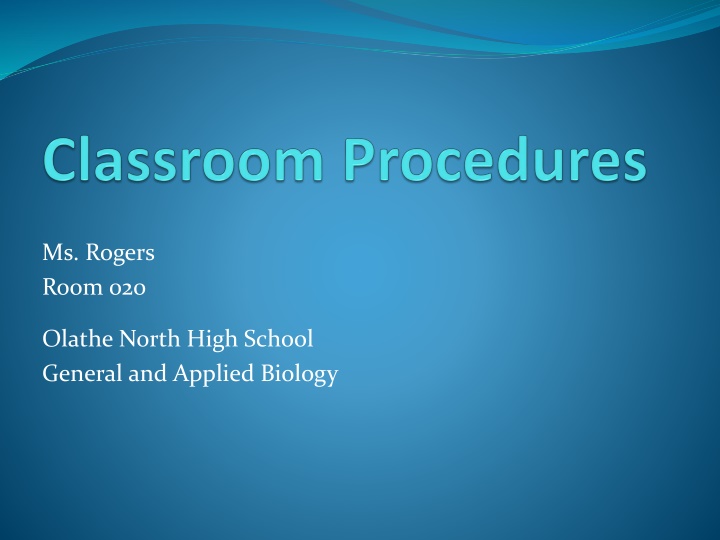 Classroom Procedures

Ms. Rogers
Room 020

Olathe North High School
General and Applied Biology